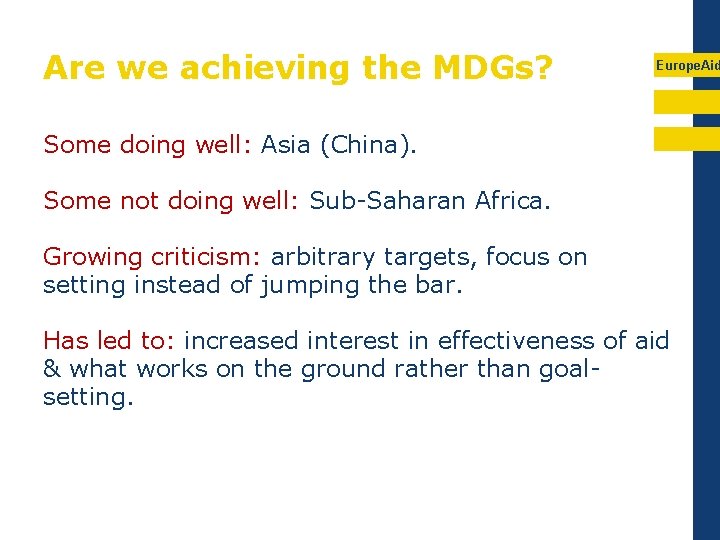 Are we achieving the MDGs?

EuropeAid

Some doing well: Asia (China).

Some not doing well: Sub-Saharan Africa.

Growing criticism: arbitrary targets, focus on setting instead of jumping the bar.

Has led to: increased interest in effectiveness of aid & what works on the ground rather than goal-setting.